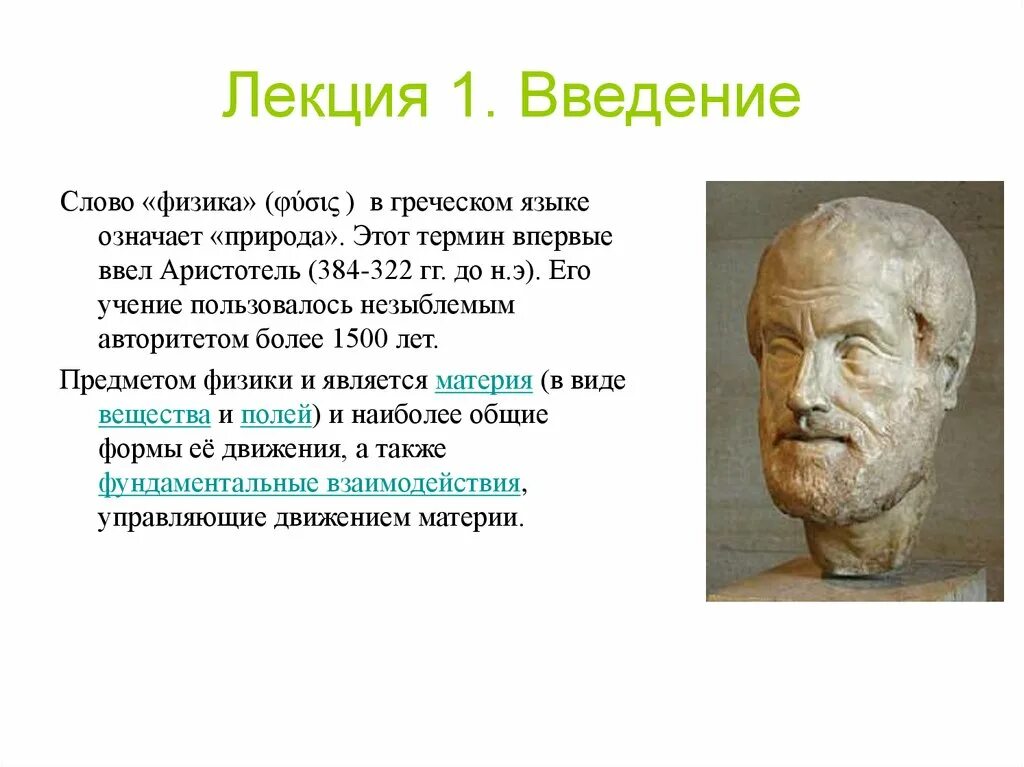 Лекция 1. Введение

Слово «физика» (φύσις ) в греческом языке означает «природа». Этот термин впервые ввел Аристотель (384-322 гг. до н.э). Его учение пользовалось незыблемым авторитетом более 1500 лет.

Предметом физики и является материя (в виде вещества и полей) и наиболее общие формы её движения, а также фундаментальные взаимодействия, управляющие движением материи.